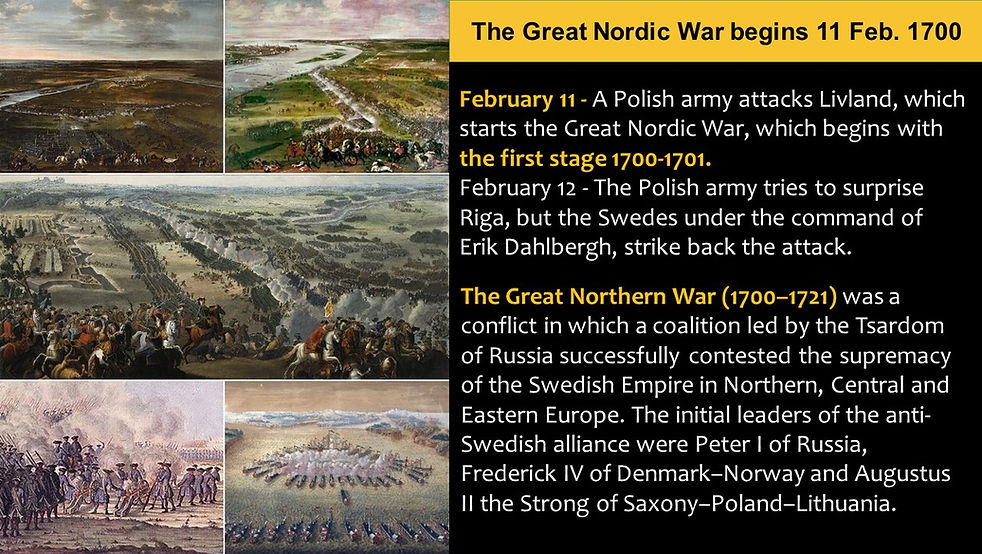 The Great Nordic War begins 11 Feb. 1700

February 11 - A Polish army attacks Livland, which starts the Great Nordic War, which begins with the first stage 1700-1701.
February 12 - The Polish army tries to surprise Riga, but the Swedes under the command of Erik Dahlbergh, strike back the attack.

The Great Northern War (1700–1721) was a conflict in which a coalition led by the Tsardom of Russia successfully contested the supremacy of the Swedish Empire in Northern, Central and Eastern Europe. The initial leaders of the anti-Swedish alliance were Peter I of Russia, Frederick IV of Denmark–Norway and Augustus II the Strong of Saxony–Poland–Lithuania.